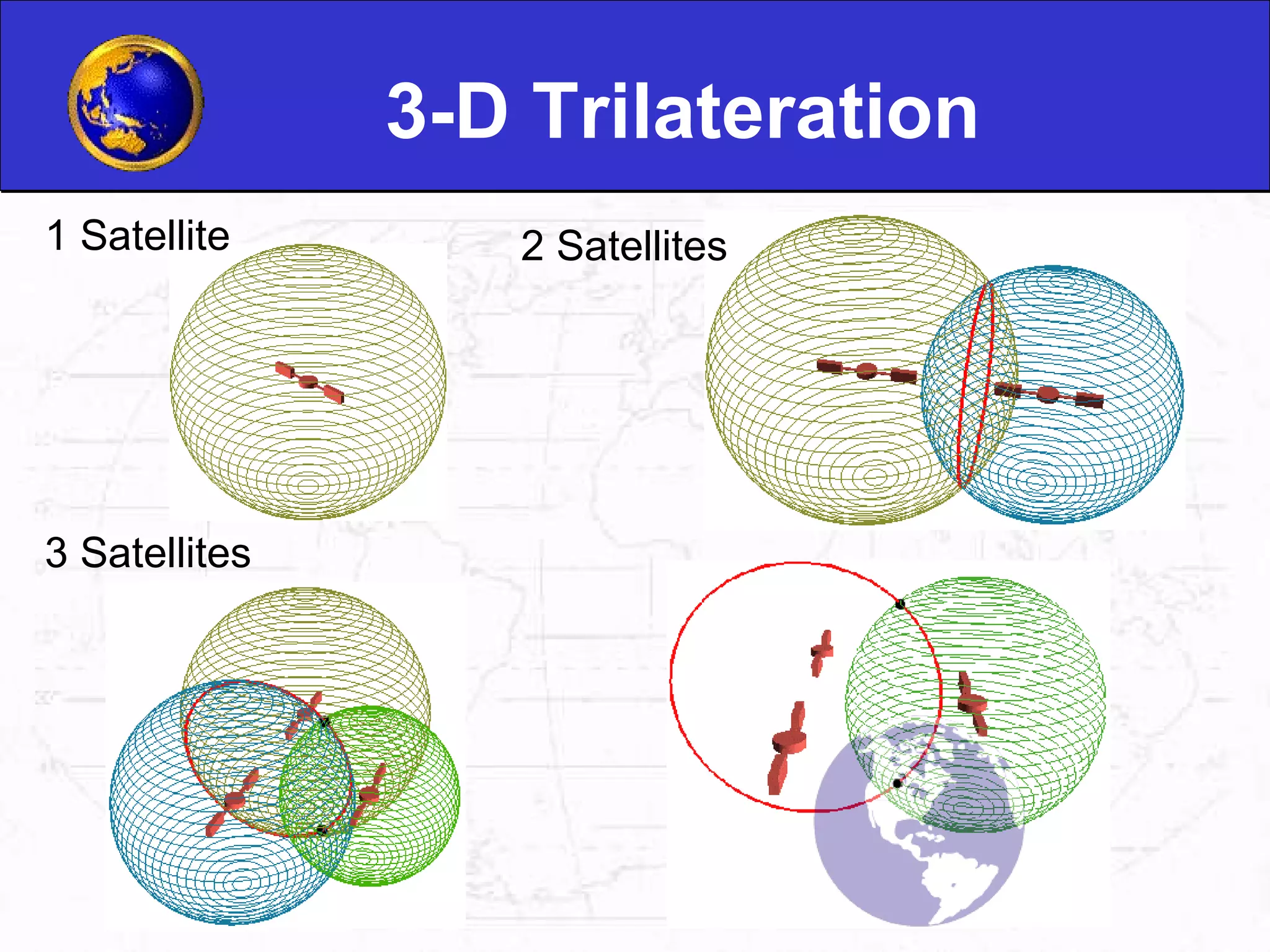 3-D Trilateration

1 Satellite

2 Satellites

3 Satellites